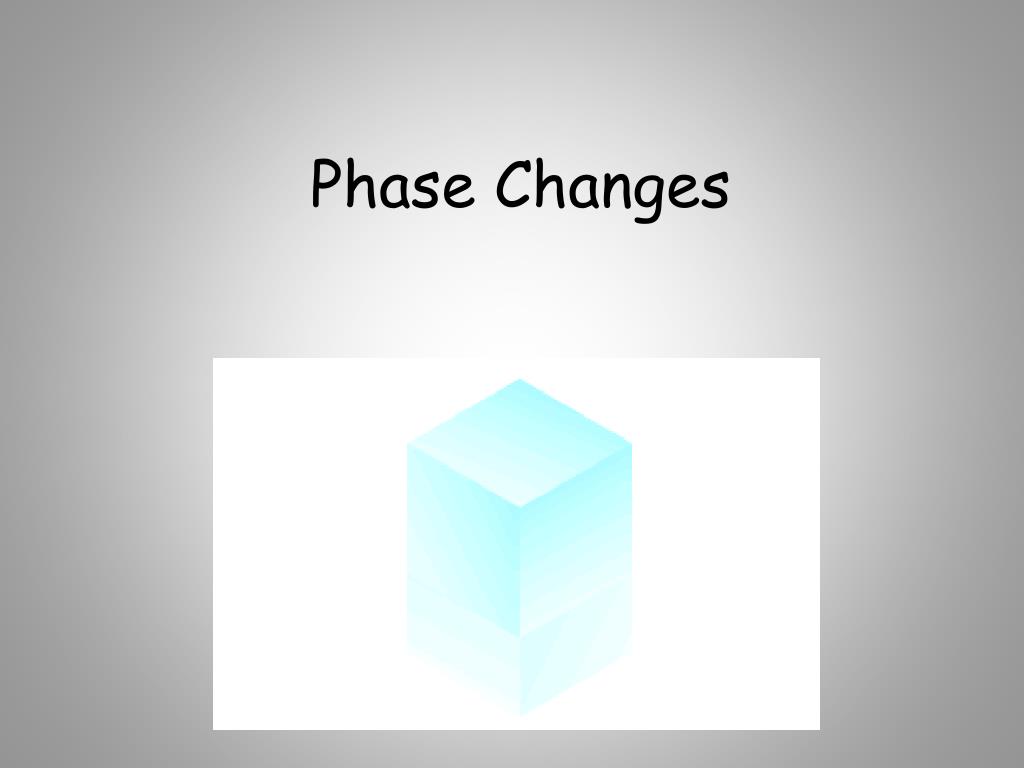 Phase Changes